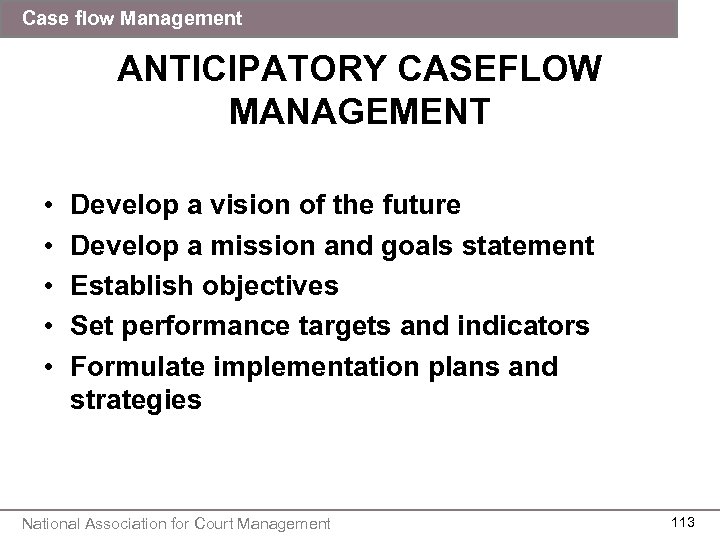 Case flow Management

ANTICIPATORY CASEFLOW MANAGEMENT

• Develop a vision of the future
• Develop a mission and goals statement
• Establish objectives
• Set performance targets and indicators
• Formulate implementation plans and strategies

National Association for Court Management

113